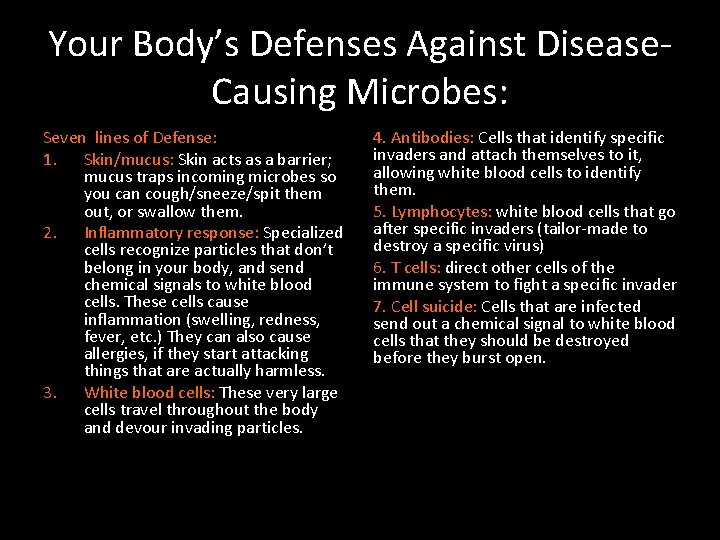 Your Body's Defenses Against Disease-Causing Microbes:

Seven lines of Defense:

1. Skin/mucus: Skin acts as a barrier; mucus traps incoming microbes so you can cough/sneeze/spit them out, or swallow them.

2. Inflammatory response: Specialized cells recognize particles that don't belong in your body, and send chemical signals to white blood cells. These cells cause inflammation (swelling, redness, fever, etc.) They can also cause allergies, if they start attacking things that are actually harmless.

3. White blood cells: These very large cells travel throughout the body and devour invading particles.

4. Antibodies: Cells that identify specific invaders and attach themselves to it, allowing white blood cells to identify them.

5. Lymphocytes: white blood cells that go after specific invaders (tailor-made to destroy a specific virus)

6. T cells: direct other cells of the immune system to fight a specific invader

7. Cell suicide: Cells that are infected send out a chemical signal to white blood cells that they should be destroyed before they burst open.